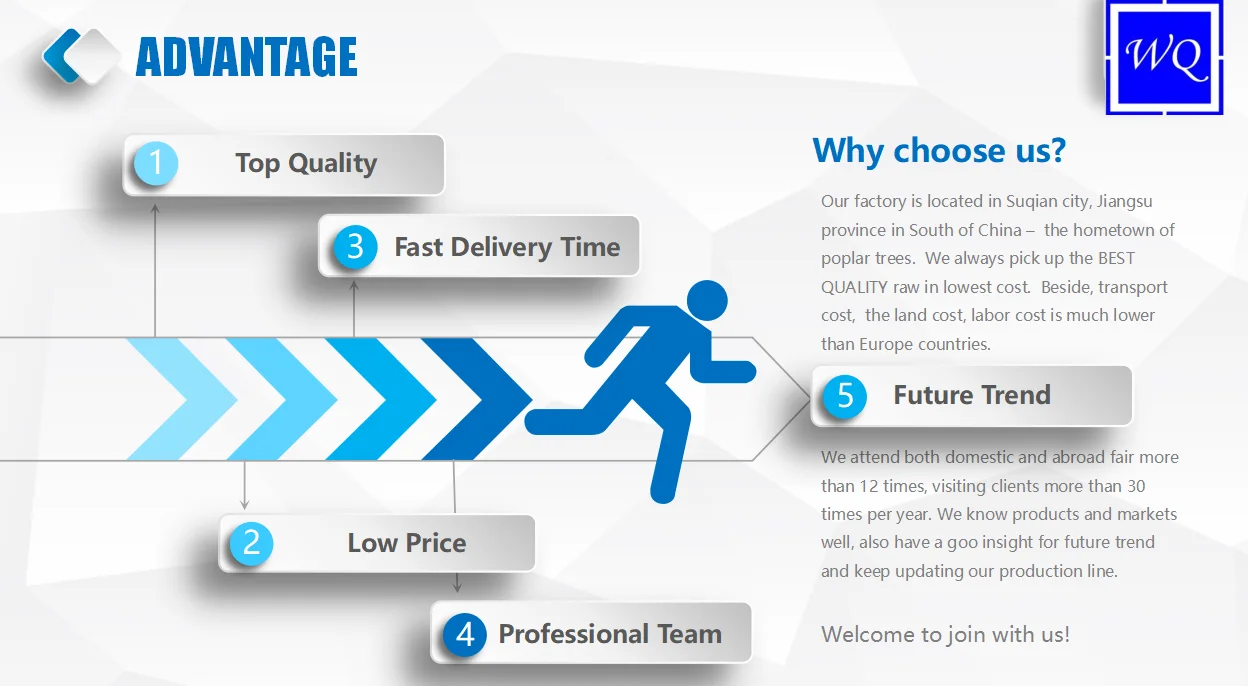 ADVANTAGE

WQ

1 Top Quality

3 Fast Delivery Time

2 Low Price

4 Professional Team

Why choose us?

Our factory is located in Suqian city, Jiangsu province in South of China – the hometown of poplar trees. We always pick up the BEST QUALITY raw in lowest cost. Beside, transport cost, the land cost, labor cost is much lower than Europe countries.

5 Future Trend

We attend both domestic and abroad fair more than 12 times, visiting clients more than 30 times per year. We know products and markets well, also have a goo insight for future trend and keep updating our production line.

Welcome to join with us!